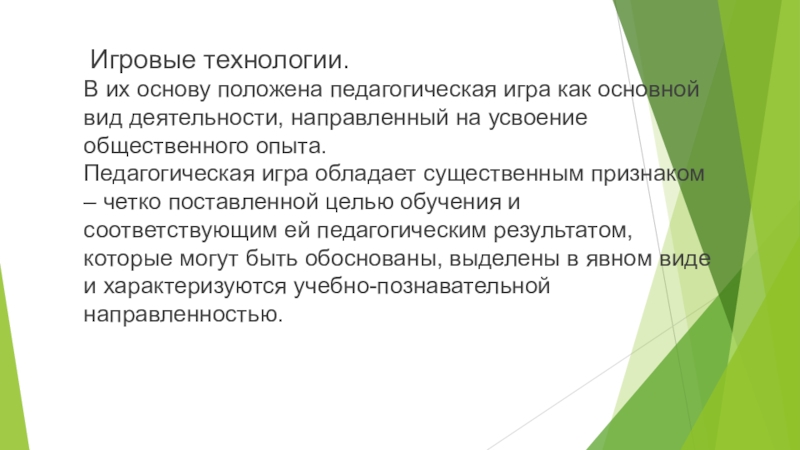 Игровые технологии.
В их основу положена педагогическая игра как основной вид деятельности, направленный на усвоение общественного опыта.
Педагогическая игра обладает существенным признаком – четко поставленной целью обучения и соответствующим ей педагогическим результатом, которые могут быть обоснованы, выделены в явном виде и характеризуются учебно-познавательной направленностью.